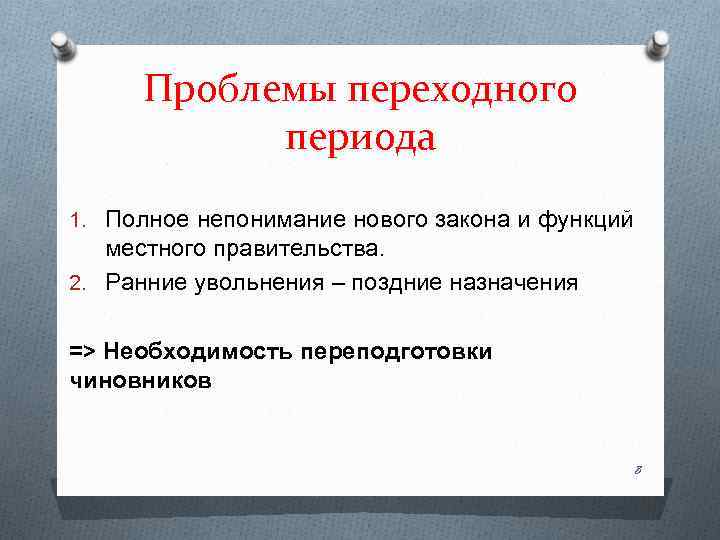 Проблемы переходного периода

1. Полное непонимание нового закона и функций местного правительства.
2. Ранние увольнения – поздние назначения

=> Необходимость переподготовки чиновников

8